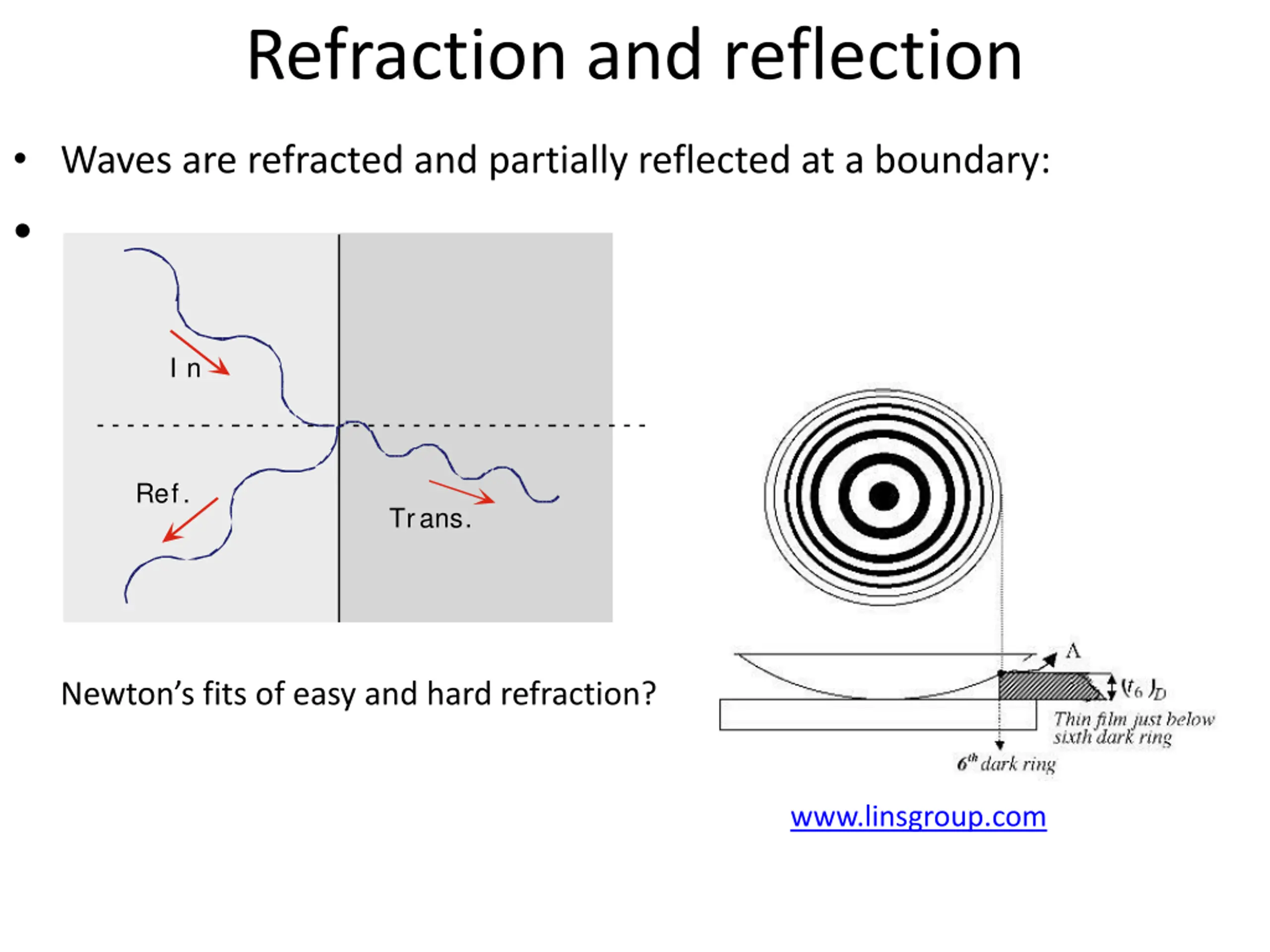 Refraction and reflection

• Waves are refracted and partially reflected at a boundary:

•

In

Ref.

Trans.

Newton's fits of easy and hard refraction?

A

$(t_6)_D$

Thin film just below sixth dark ring

$6^{th}$ dark ring

www.linsgroup.com